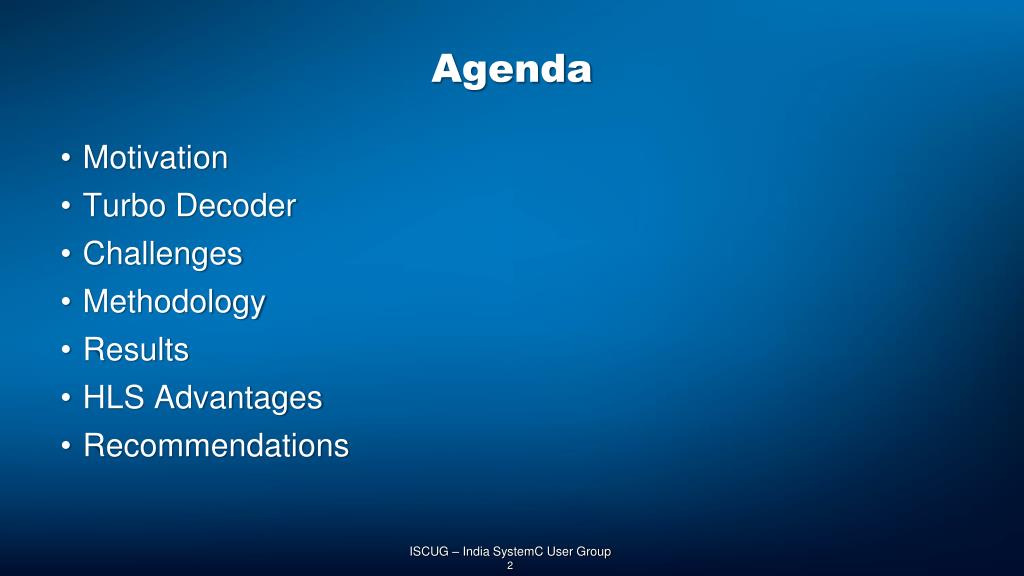 Agenda

• Motivation
• Turbo Decoder
• Challenges
• Methodology
• Results
• HLS Advantages
• Recommendations

ISCUG – India SystemC User Group
2